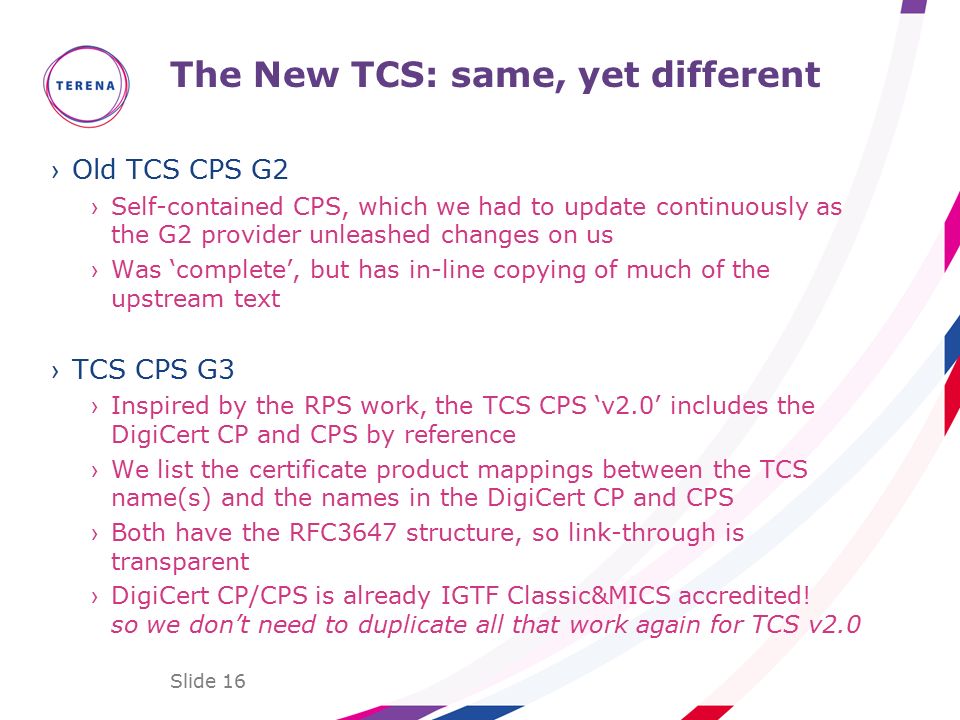 TERENA

The New TCS: same, yet different

› Old TCS CPS G2

› Self-contained CPS, which we had to update continuously as the G2 provider unleashed changes on us

› Was ‘complete’, but has in-line copying of much of the upstream text

› TCS CPS G3

› Inspired by the RPS work, the TCS CPS ‘v2.0’ includes the DigiCert CP and CPS by reference

› We list the certificate product mappings between the TCS name(s) and the names in the DigiCert CP and CPS

› Both have the RFC3647 structure, so link-through is transparent

› DigiCert CP/CPS is already IGTF Classic&MICS accredited! so we don’t need to duplicate all that work again for TCS v2.0

Slide 16